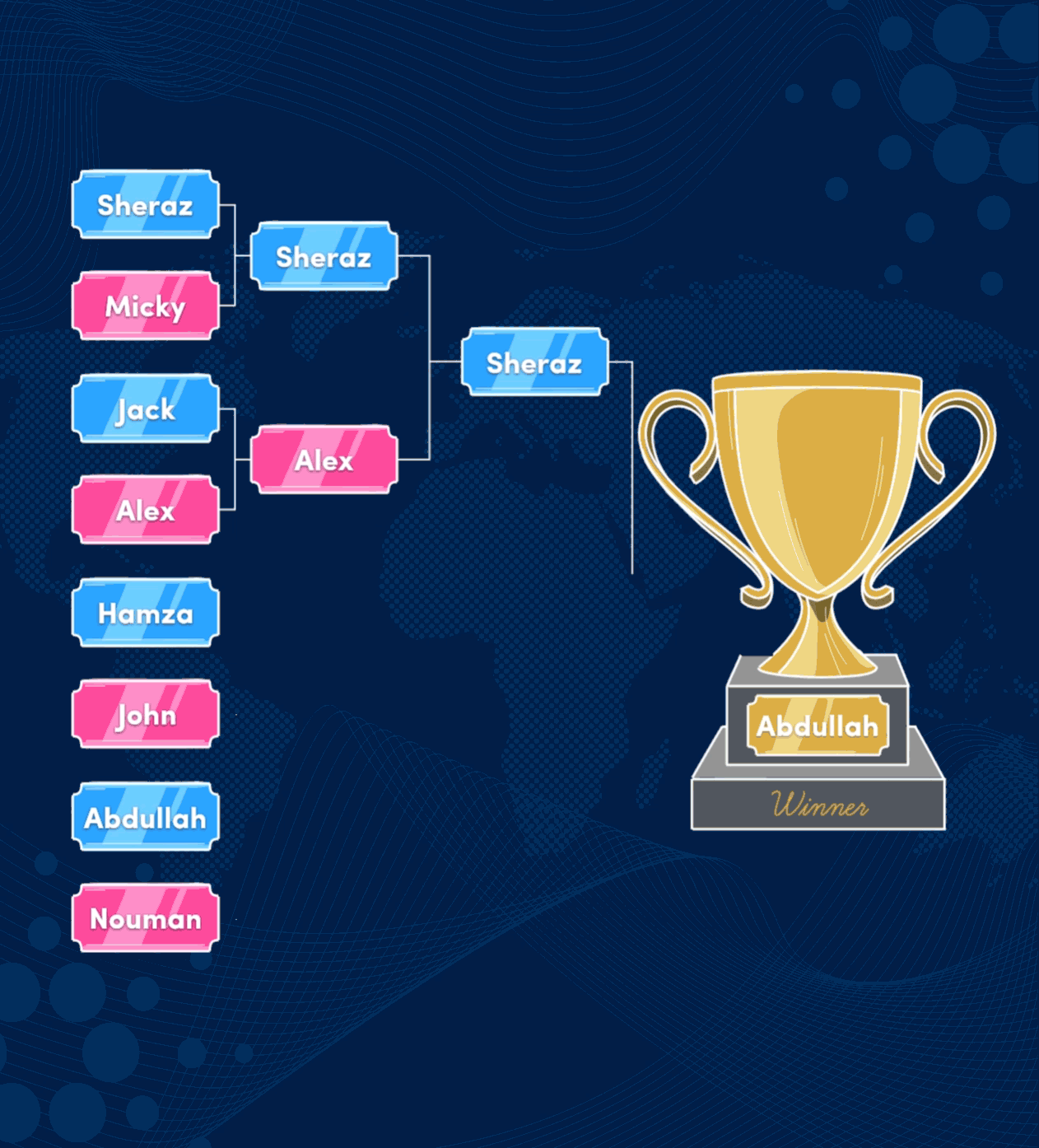 Sheraz
Micky
Jack
Alex
Hamza
John
Abdullah
Nouman

Sheraz
Alex

Sheraz

Abdullah
Winner